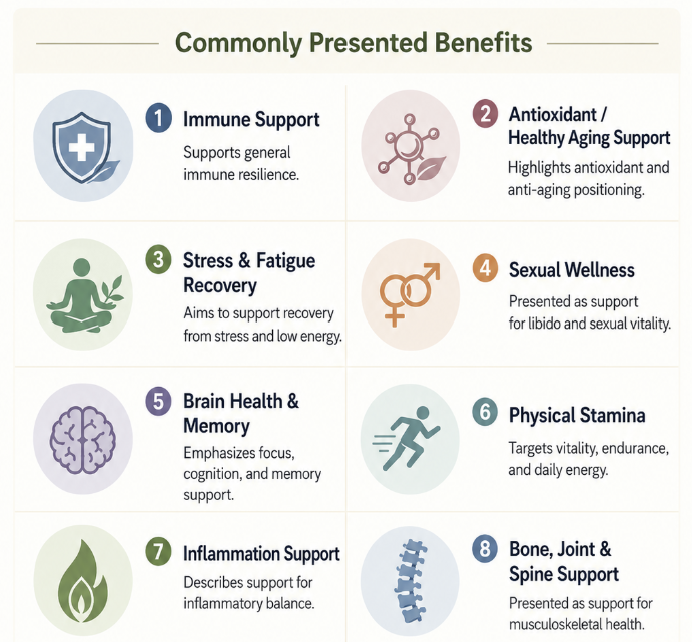 Commonly Presented Benefits

1 Immune Support

Supports general immune resilience.

2 Antioxidant / Healthy Aging Support

Highlights antioxidant and anti-aging positioning.

3 Stress & Fatigue Recovery

Aims to support recovery from stress and low energy.

4 Sexual Wellness

Presented as support for libido and sexual vitality.

5 Brain Health & Memory

Emphasizes focus, cognition, and memory support.

6 Physical Stamina

Targets vitality, endurance, and daily energy.

7 Inflammation Support

Describes support for inflammatory balance.

8 Bone, Joint & Spine Support

Presented as support for musculoskeletal health.